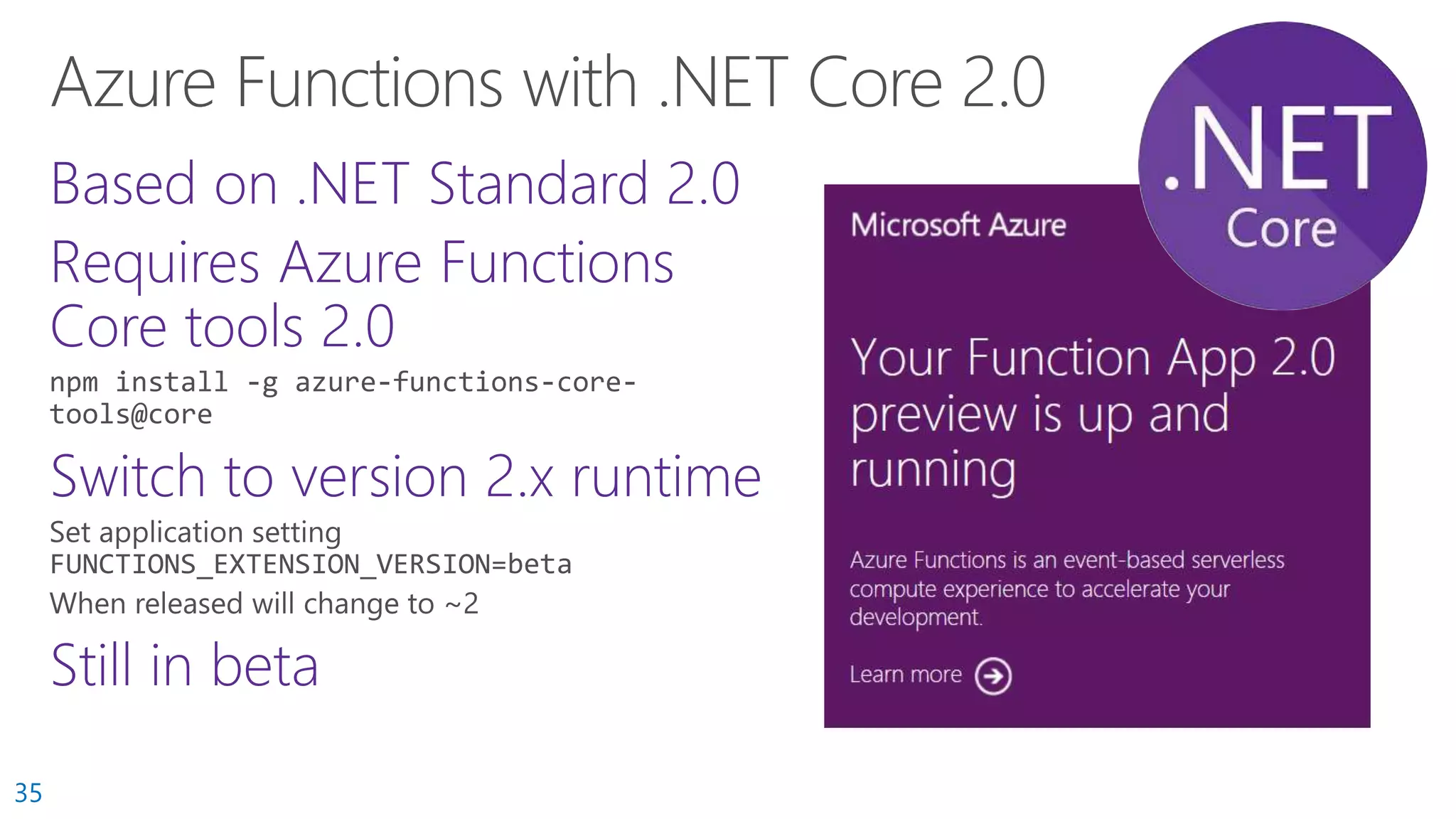 Azure Functions with .NET Core 2.0

Based on .NET Standard 2.0

Requires Azure Functions Core tools 2.0

npm install -g azure-functions-core-tools@core

Switch to version 2.x runtime

Set application setting
FUNCTIONS_EXTENSION_VERSION=beta
When released will change to ~2

Still in beta

.NET
Core

Microsoft Azure

Your Function App 2.0 preview is up and running

Azure Functions is an event-based serverless compute experience to accelerate your development.

Learn more

35